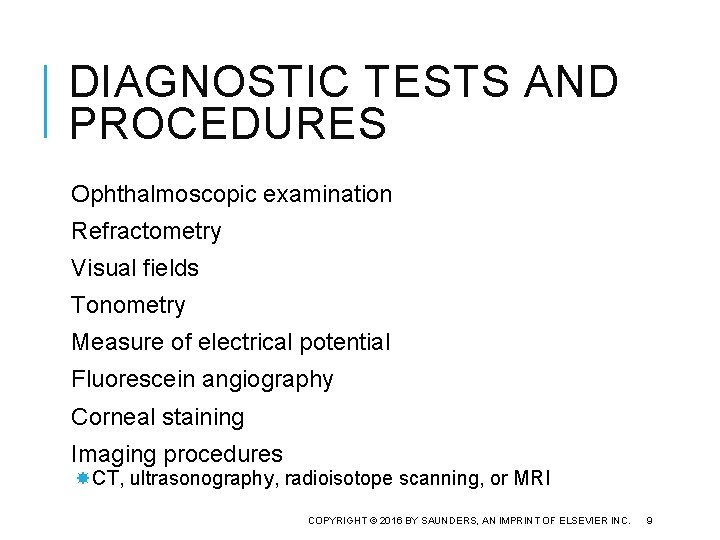 DIAGNOSTIC TESTS AND PROCEDURES

Ophthalmoscopic examination

Refractometry

Visual fields

Tonometry

Measure of electrical potential

Fluorescein angiography

Corneal staining

Imaging procedures

CT, ultrasonography, radioisotope scanning, or MRI

COPYRIGHT © 2016 BY SAUNDERS, AN IMPRINT OF ELSEVIER INC. 9